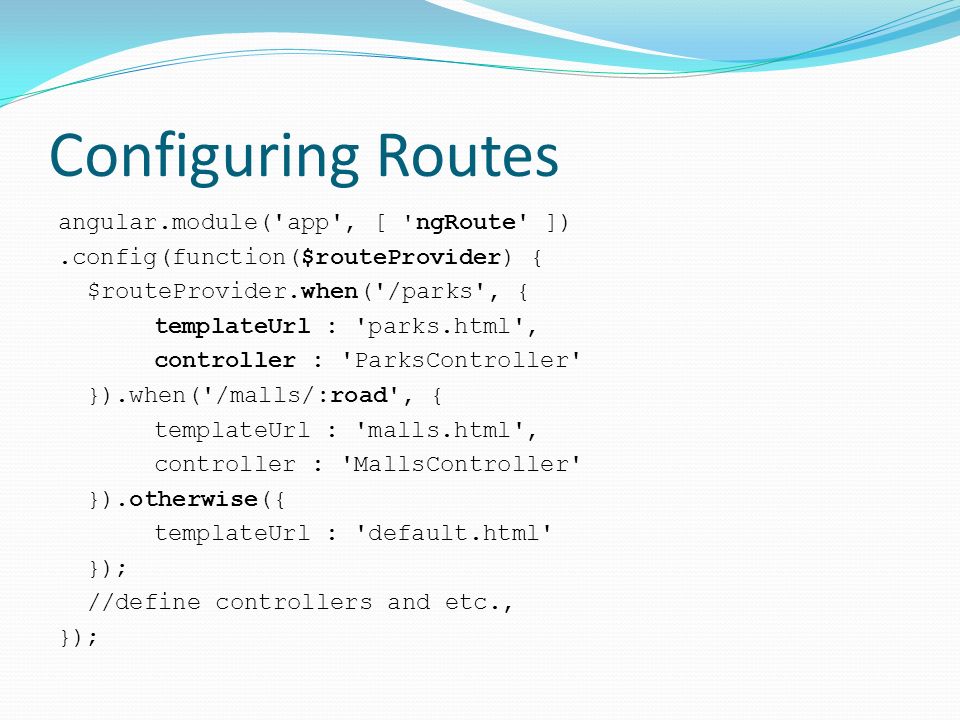 Configuring Routes

angular.module('app', [ 'ngRoute' ])
.config(function($routeProvider) {
  $routeProvider.when('/parks', {
      templateUrl : 'parks.html',
      controller : 'ParksController'
  }).when('/malls/:road', {
      templateUrl : 'malls.html',
      controller : 'MallsController'
  }).otherwise({
      templateUrl : 'default.html'
  });
  //define controllers and etc.,
});